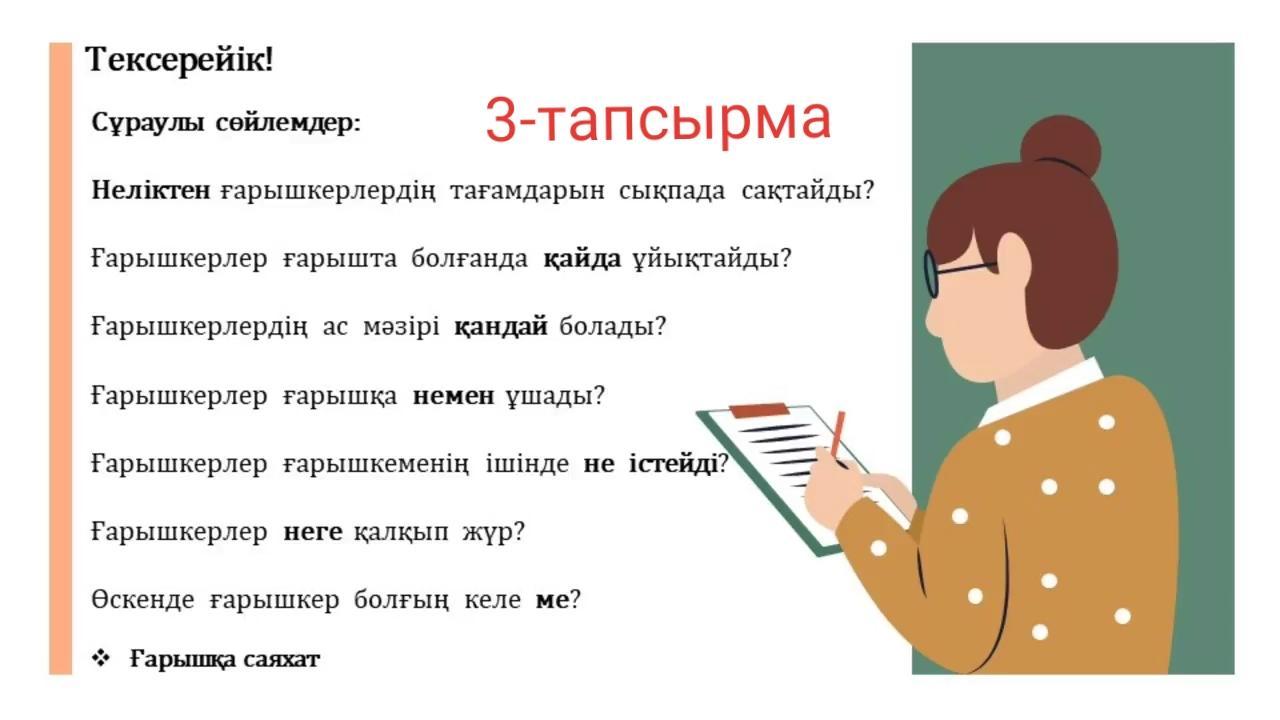 Тексерейік!

Сұраулы сөйлемдер:

3-тапсырма

Неліктен ғарышкерлердің тағамдарын сықпада сақтайды?

Ғарышкерлер ғарышта болғанда қайда ұйықтайды?

Ғарышкерлердің ас мәзірі қандай болады?

Ғарышкерлер ғарышқа немен ұшады?

Ғарышкерлер ғарышкеменің ішінде не істейді?

Ғарышкерлер неге қалқып жүр?

Өскенде ғарышкер болғың келе ме?

❖ Ғарышқа саяхат